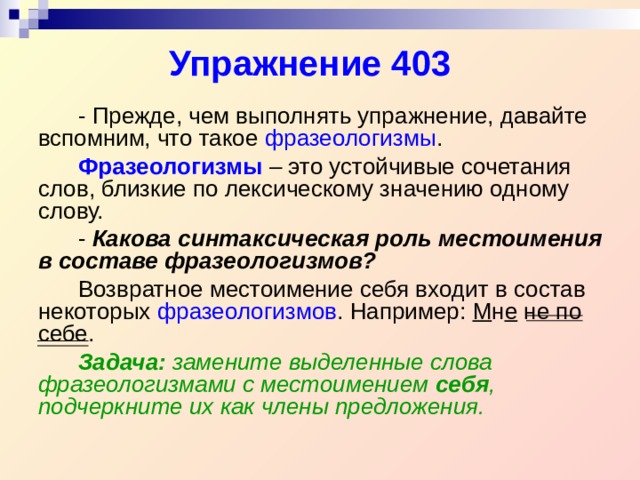 Упражнение 403

- Прежде, чем выполнять упражнение, давайте вспомним, что такое фразеологизмы.

Фразеологизмы – это устойчивые сочетания слов, близкие по лексическому значению одному слову.

- Какова синтаксическая роль местоимения в составе фразеологизмов?

Возвратное местоимение себя входит в состав некоторых фразеологизмов. Например: Мне не по себе.

Задача: замените выделенные слова фразеологизмами с местоимением себя, подчеркните их как члены предложения.